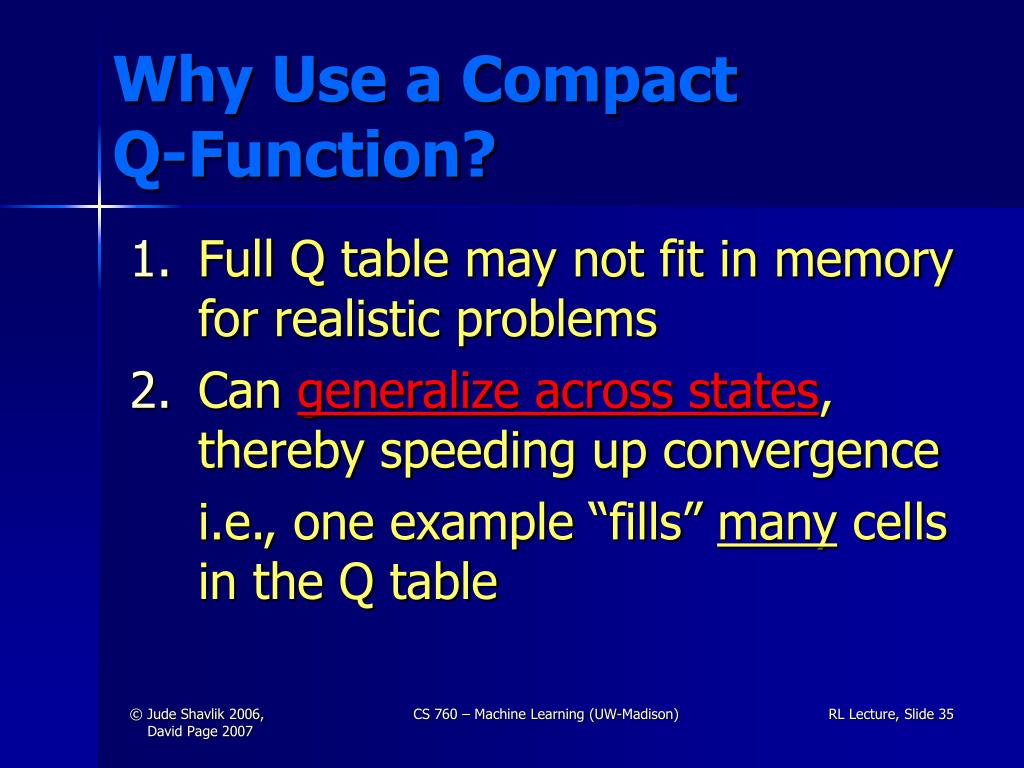 Why Use a Compact Q-Function?

1. Full Q table may not fit in memory for realistic problems

2. Can generalize across states, thereby speeding up convergence

i.e., one example “fills” many cells in the Q table

© Jude Shavlik 2006, David Page 2007

CS 760 – Machine Learning (UW-Madison)

RL Lecture, Slide 35